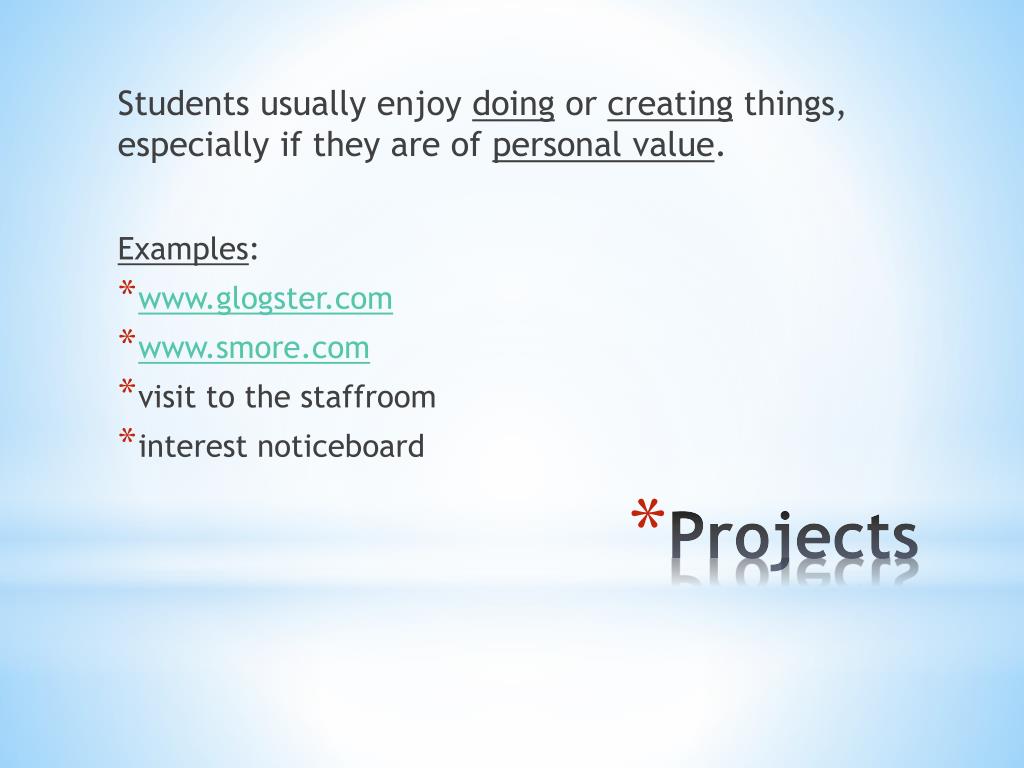 Students usually enjoy doing or creating things, especially if they are of personal value.

Examples:
* www.glogster.com
* www.smore.com
* visit to the staffroom
* interest noticeboard

* Projects